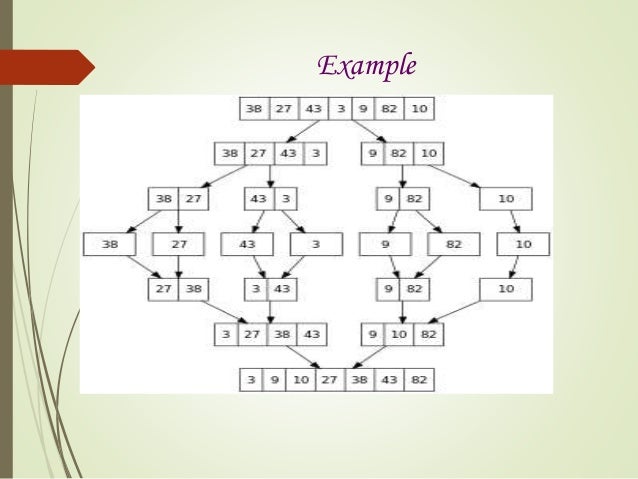 Example

38 27 43 3 9 82 10

38 27 43 3

9 82 10

38 27

43 3

9 82

10

38

27

43

3

9

82

10

27 38

3 43

9 82

10

3 27 38 43

9 10 82

3 9 10 27 38 43 82